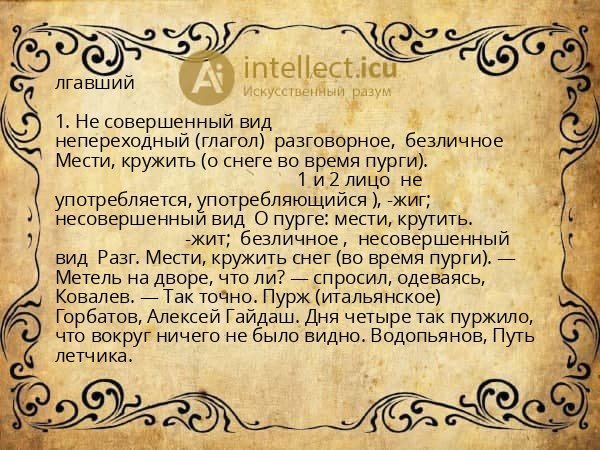 intellect.icu
Искусственный разум

лгавший

1. Не совершенный вид непереходный (глагол) разговорное, безличное Мести, кружить (о снеге во время пурги).
1 и 2 лицо не употребляется, употребляющийся ), -жиг; несовершенный вид О пурге: мести, крутить.
-жит; безличное , несовершенный вид Разг. Мести, кружить снег (во время пурги). — Метель на дворе, что ли? — спросил, одеваясь, Ковалев. — Так точно. Пурж (итальянское) Горбатов, Алексей Гайдаш. Дня четыре так пуржило, что вокруг ничего не было видно. Водопьянов, Путь летчика.